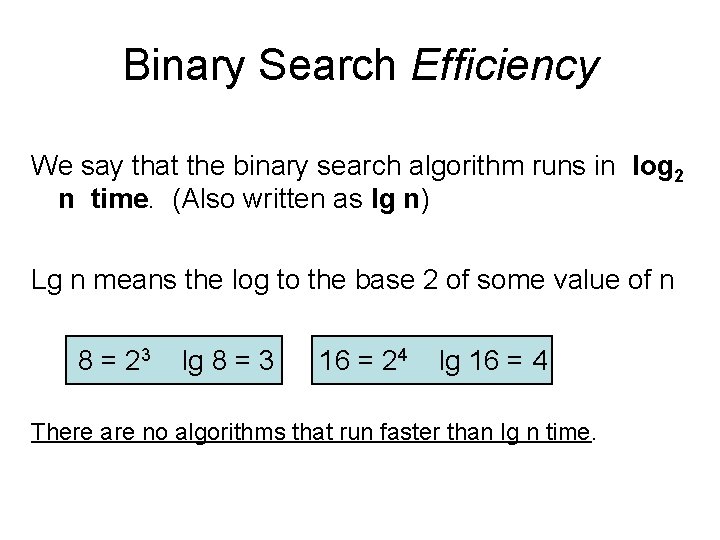 Binary Search Efficiency

We say that the binary search algorithm runs in $\log_2 n$ time. (Also written as lg n)

Lg n means the log to the base 2 of some value of n

$8 = 2^3$ lg 8 = 3

$16 = 2^4$ lg 16 = 4

There are no algorithms that run faster than lg n time.